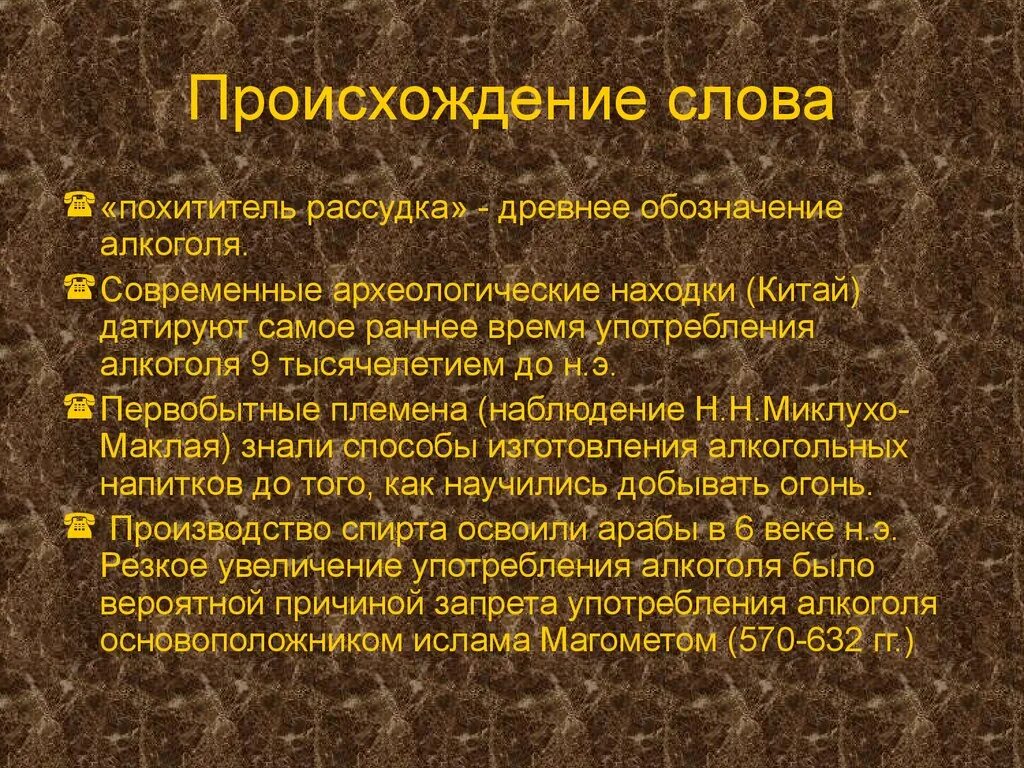 Происхождение слова

«похититель рассудка» - древнее обозначение алкоголя.

Современные археологические находки (Китай) датируют самое раннее время употребления алкоголя 9 тысячелетием до н.э.

Первобытные племена (наблюдение Н.Н.Миклухо-Маклая) знали способы изготовления алкогольных напитков до того, как научились добывать огонь.

Производство спирта освоили арабы в 6 веке н.э. Резкое увеличение употребления алкоголя было вероятной причиной запрета употребления алкоголя основоположником ислама Магометом (570-632 гг.)